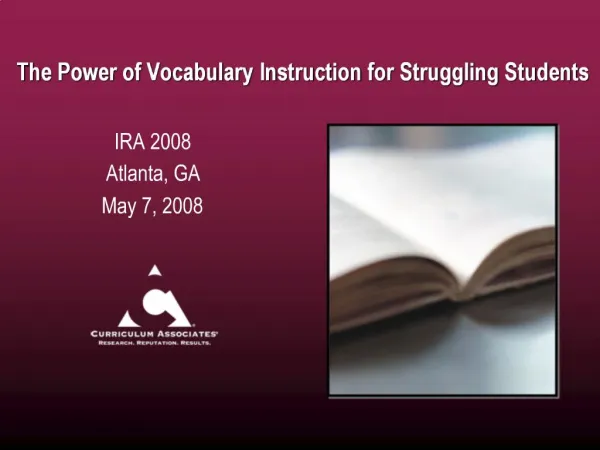 The Power of Vocabulary Instruction for Struggling Students

IRA 2008
Atlanta, GA
May 7, 2008

CURRICULUM ASSOCIATES®
RESEARCH. REPUTATION. RESULTS.